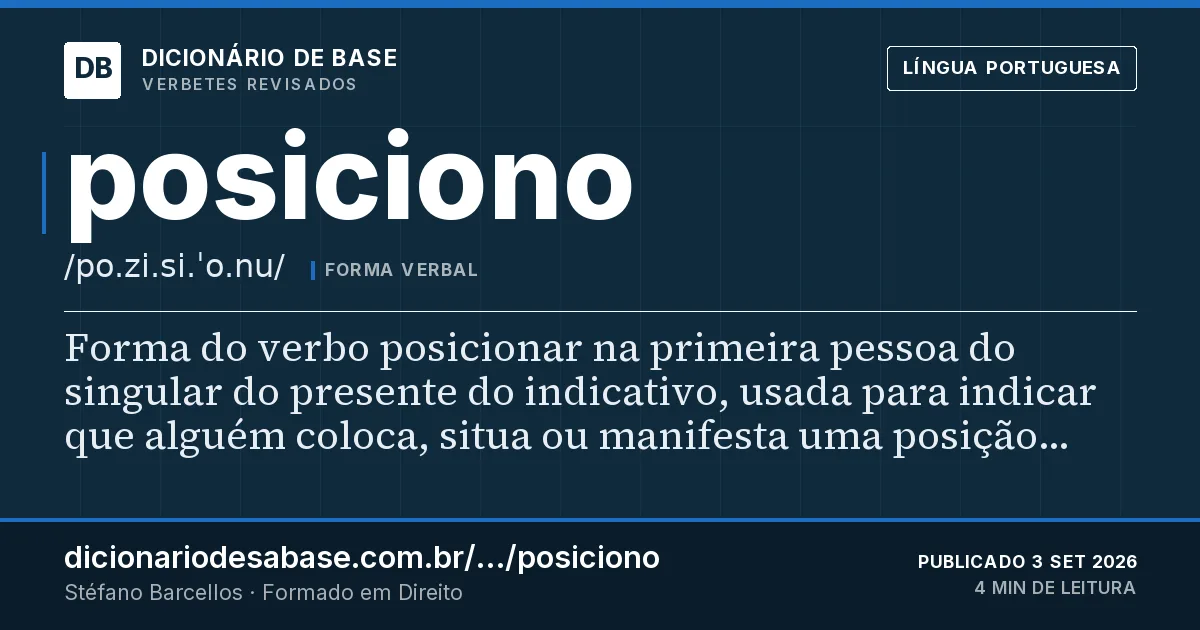 DB
DICIONÁRIO DE BASE
VERBETES REVISADOS

LÍNGUA PORTUGUESA

posiciono

/po.zi.si.'o.nu/

FORMA VERBAL

Forma do verbo posicionar na primeira pessoa do singular do presente do indicativo, usada para indicar que alguém coloca, situa ou manifesta uma posição...

dicionariodesabase.com.br/.../posiciono
Stéfano Barcellos · Formado em Direito

PUBLICADO 3 SET 2026
4 MIN DE LEITURA